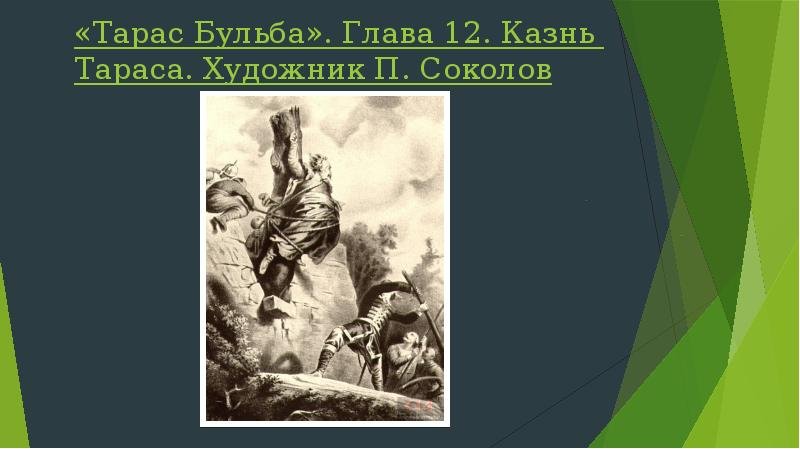 «Тарас Бульба». Глава 12. Казнь Тараса. Художник П. Соколов